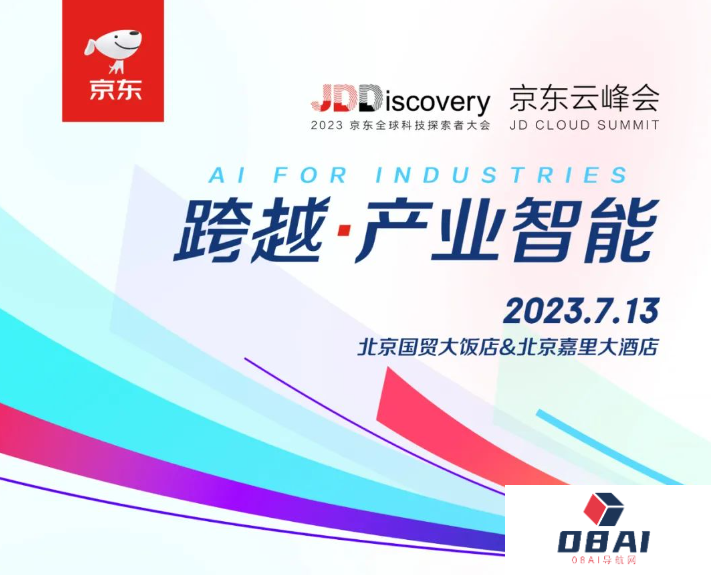 京东

JDDiscovery
2023 京东全球科技探索者大会

京东云峰会
JD CLOUD SUMMIT

AI FOR INDUSTRIES

跨越·产业智能

2023.7.13

北京国贸大饭店&北京嘉里大酒店

OBAI
OBAI导航网